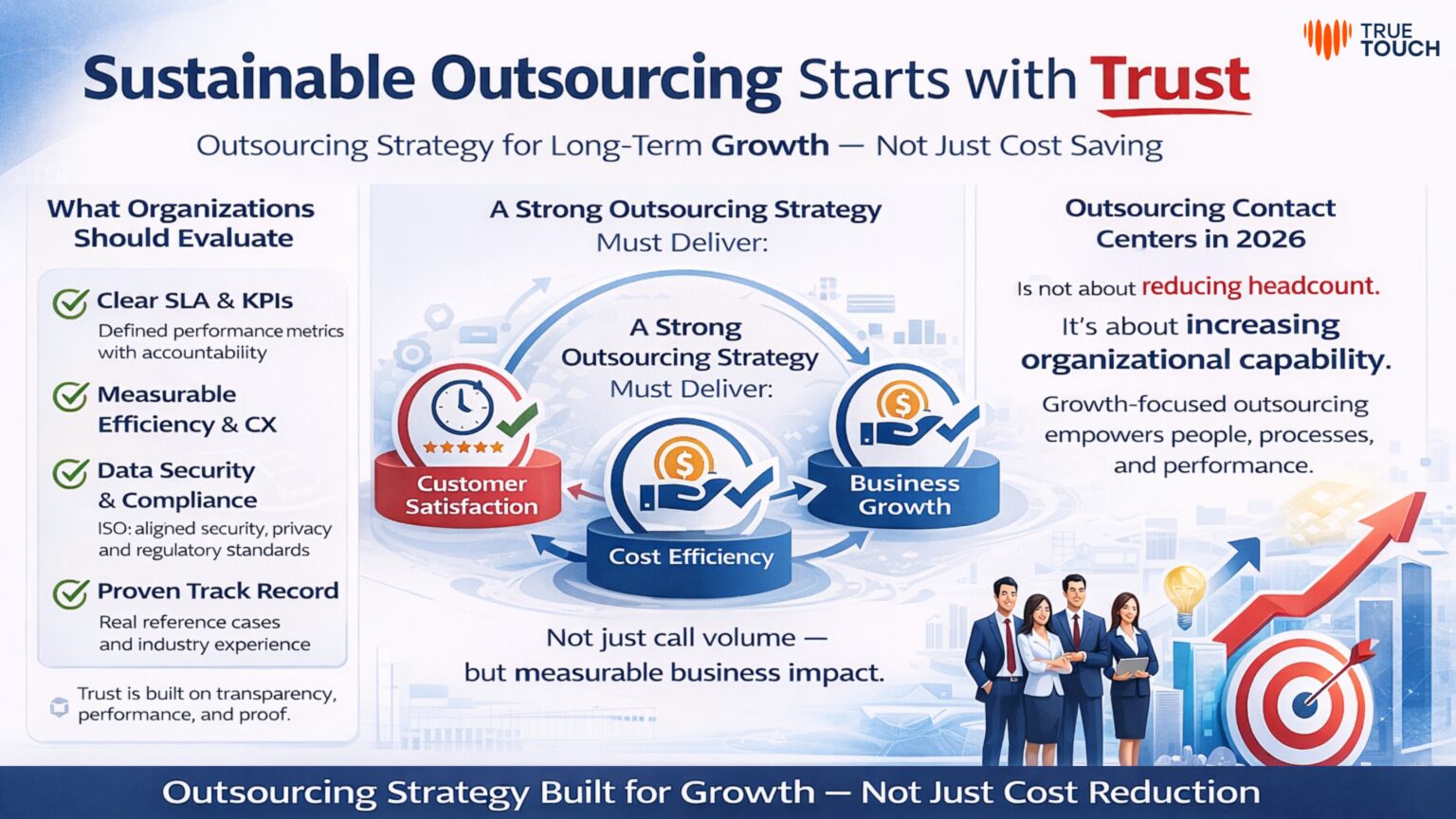 TRUE TOUCH

Sustainable Outsourcing Starts with Trust

Outsourcing Strategy for Long-Term Growth — Not Just Cost Saving

What Organizations Should Evaluate

Clear SLA & KPIs
Defined performance metrics with accountability

Measurable Efficiency & CX

Data Security & Compliance
ISO: aligned security, privacy and regulatory standards

Proven Track Record
Real reference cases and industry experience

Trust is built on transparency, performance, and proof.

A Strong Outsourcing Strategy Must Deliver:

A Strong Outsourcing Strategy Must Deliver:

Customer Satisfaction

Cost Efficiency

Business Growth

Not just call volume — but measurable business impact.

Outsourcing Contact Centers in 2026

Is not about reducing headcount.

It's about increasing organizational capability.

Growth-focused outsourcing empowers people, processes, and performance.

Outsourcing Strategy Built for Growth — Not Just Cost Reduction